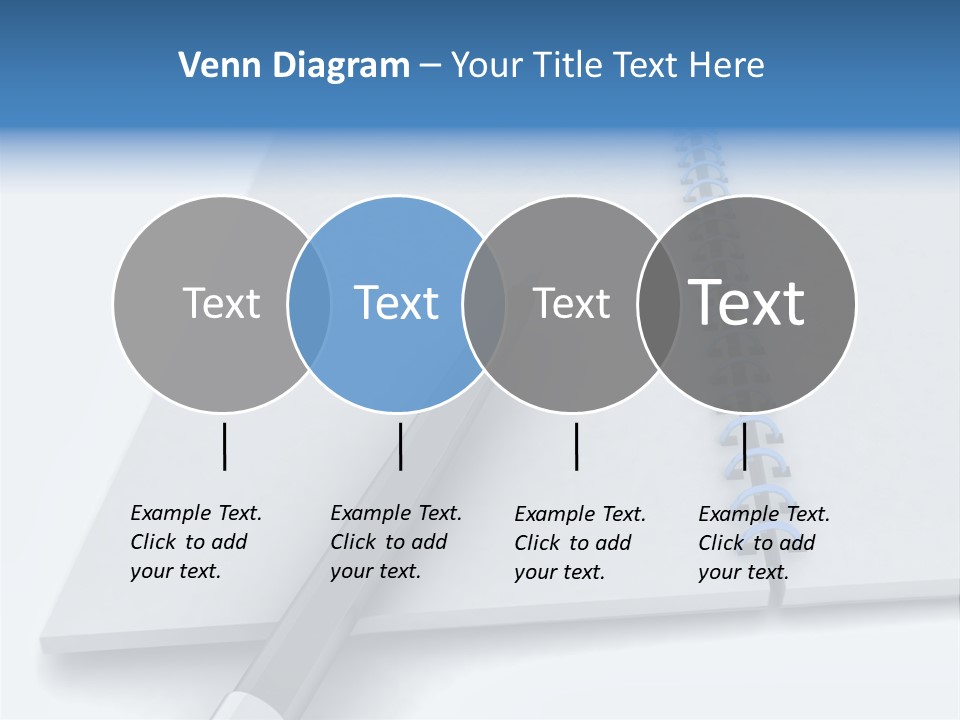 Venn Diagram – Your Title Text Here

Text

Text

Text

Text

Example Text. Click to add your text.

Example Text. Click to add your text.

Example Text. Click to add your text.

Example Text. Click to add your text.